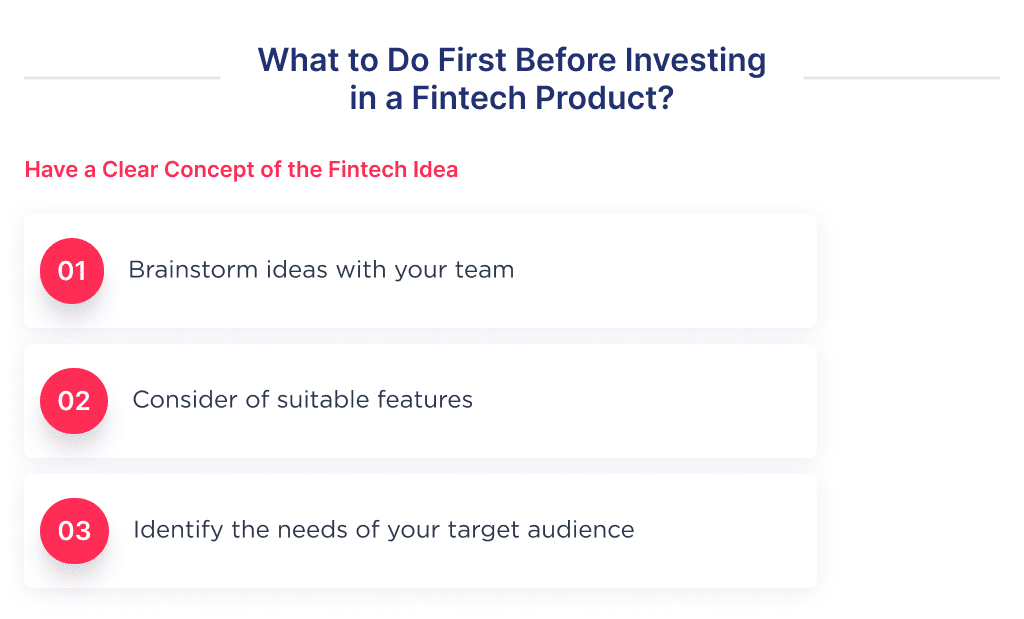 What to Do First Before Investing in a Fintech Product?

Have a Clear Concept of the Fintech Idea

01 Brainstorm ideas with your team

02 Consider of suitable features

03 Identify the needs of your target audience